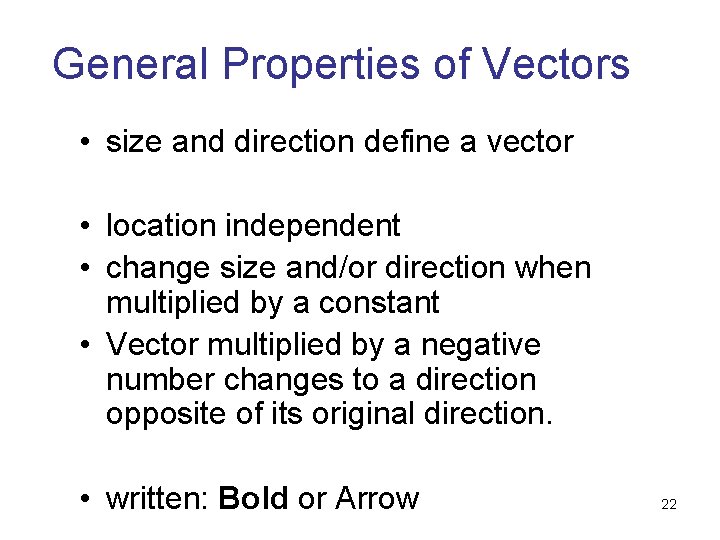 General Properties of Vectors

• size and direction define a vector

• location independent
• change size and/or direction when multiplied by a constant
• Vector multiplied by a negative number changes to a direction opposite of its original direction.

• written: **Bold** or Arrow

22